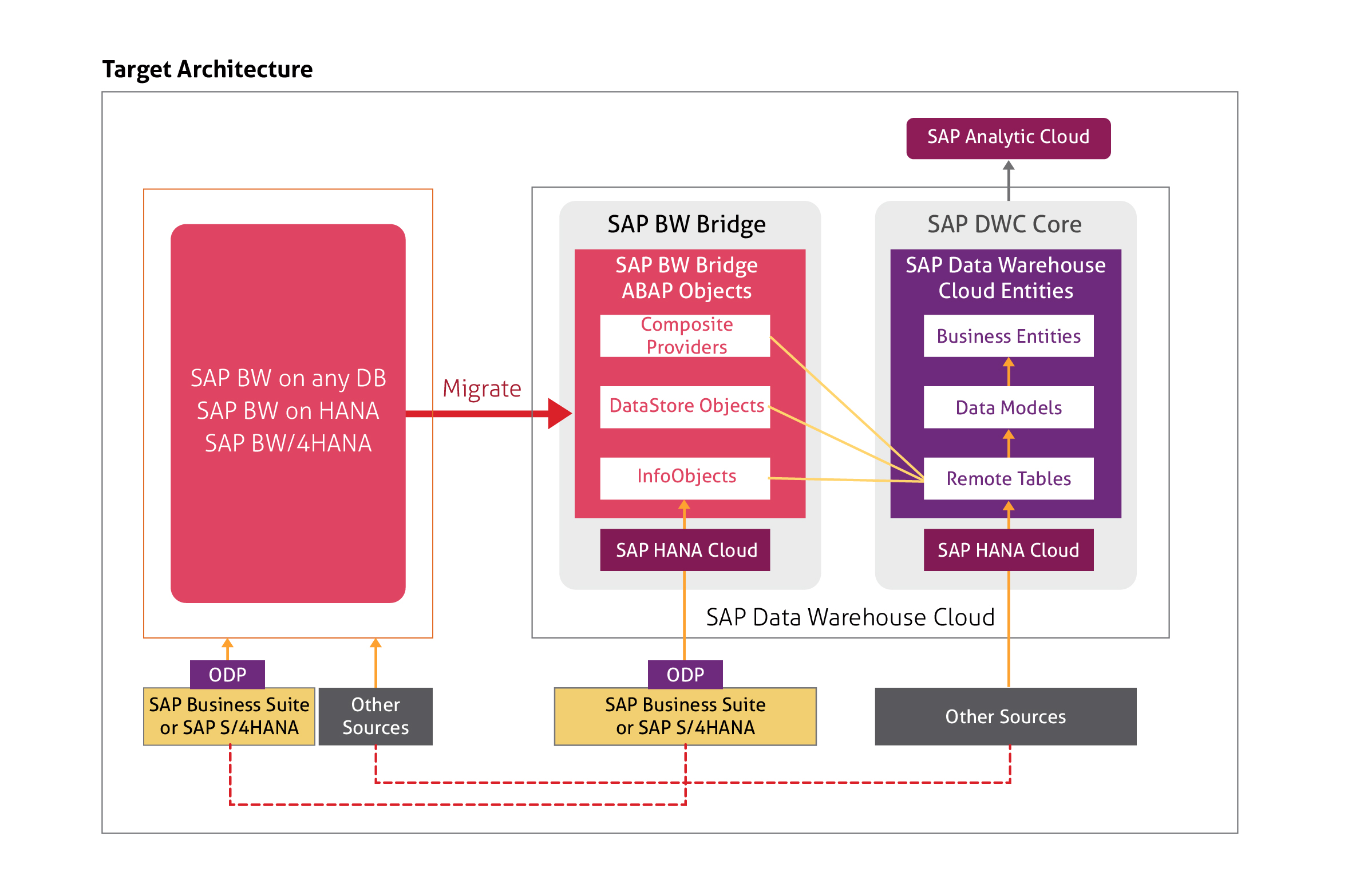 Target Architecture

SAP Analytic Cloud

SAP BW on any DB
SAP BW on HANA
SAP BW/4HANA

Migrate

SAP BW Bridge

SAP BW Bridge ABAP Objects

Composite Providers

DataStore Objects

InfoObjects

SAP HANA Cloud

SAP DWC Core

SAP Data Warehouse Cloud Entities

Business Entities

Data Models

Remote Tables

SAP HANA Cloud

SAP Data Warehouse Cloud

ODP

SAP Business Suite or SAP S/4HANA

Other Sources

ODP

SAP Business Suite or SAP S/4HANA

Other Sources